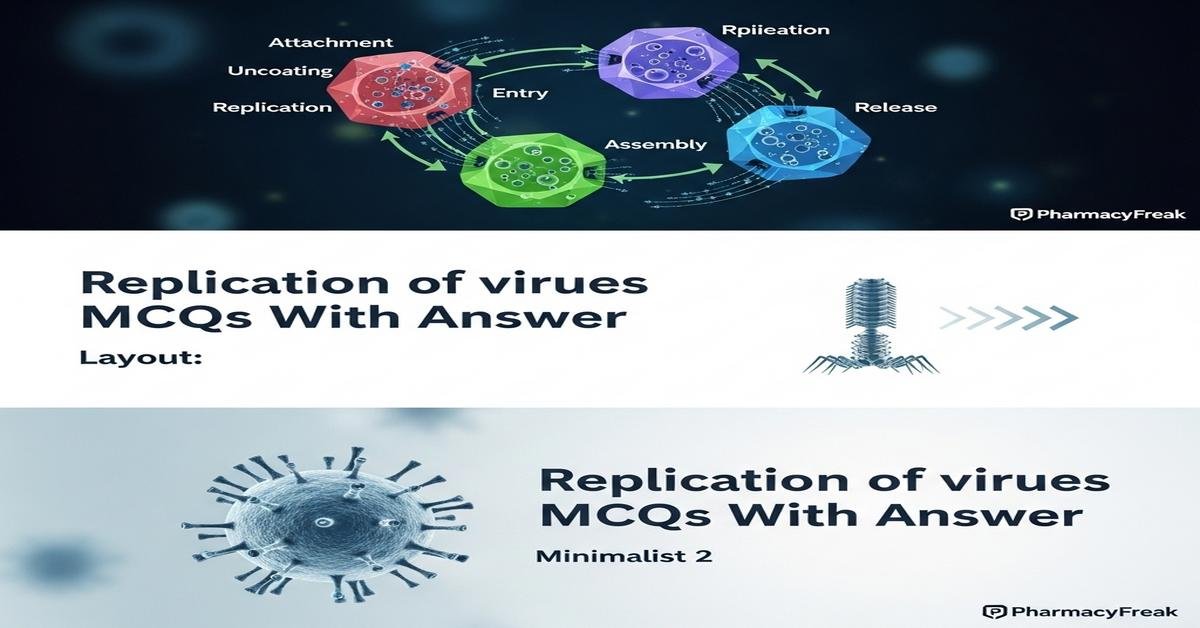 Attachment
Uncoating
Replication
Entry
Rpiieation
Release
Assembly

PharmacyFreak

Replication of virues MCQs With Answer
Layout:

Replication of virues MCQs With Answer
Minimalist 2

PharmacyFreak